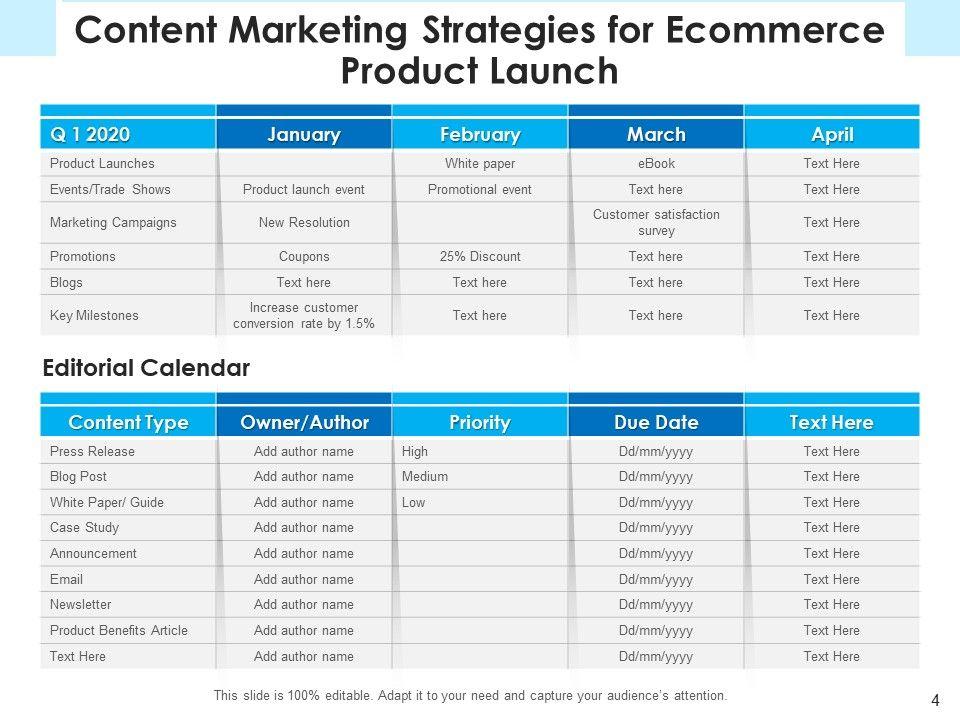 Content Marketing Strategies for Ecommerce Product Launch

| Q 1 2020 | January | February | March | April |
|---|---|---|---|---|
| Product Launches | | White paper | eBook | Text Here |
| Events/Trade Shows | Product launch event | Promotional event | Text here | Text Here |
| Marketing Campaigns | New Resolution | | Customer satisfaction survey | Text Here |
| Promotions | Coupons | 25% Discount | Text here | Text Here |
| Blogs | Text here | Text here | Text here | Text Here |
| Key Milestones | Increase customer conversion rate by 1.5% | Text here | Text here | Text Here |

Editorial Calendar

| Content Type | Owner/Author | Priority | Due Date | Text Here |
|---|---|---|---|---|
| Press Release | Add author name | High | Dd/mm/yyyy | Text Here |
| Blog Post | Add author name | Medium | Dd/mm/yyyy | Text Here |
| White Paper/ Guide | Add author name | Low | Dd/mm/yyyy | Text Here |
| Case Study | Add author name | | Dd/mm/yyyy | Text Here |
| Announcement | Add author name | | Dd/mm/yyyy | Text Here |
| Email | Add author name | | Dd/mm/yyyy | Text Here |
| Newsletter | Add author name | | Dd/mm/yyyy | Text Here |
| Product Benefits Article | Add author name | | Dd/mm/yyyy | Text Here |
| Text Here | Add author name | | Dd/mm/yyyy | Text Here |

This slide is 100% editable. Adapt it to your need and capture your audience's attention.

4